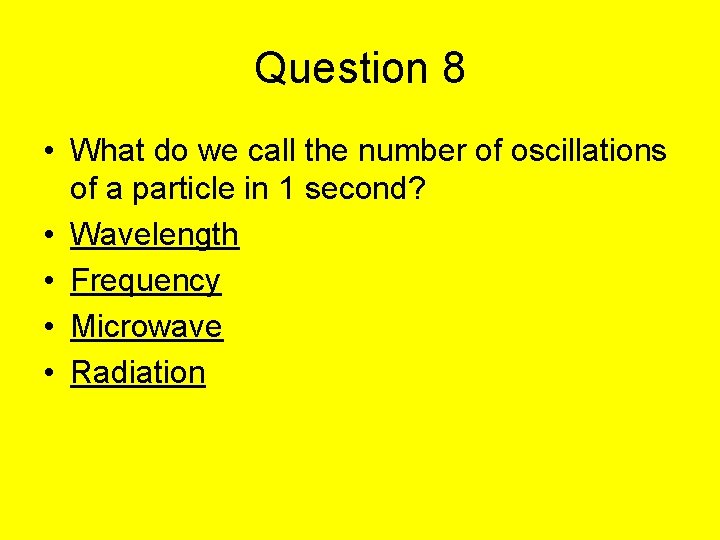 Question 8

• What do we call the number of oscillations of a particle in 1 second?
• Wavelength
• Frequency
• Microwave
• Radiation